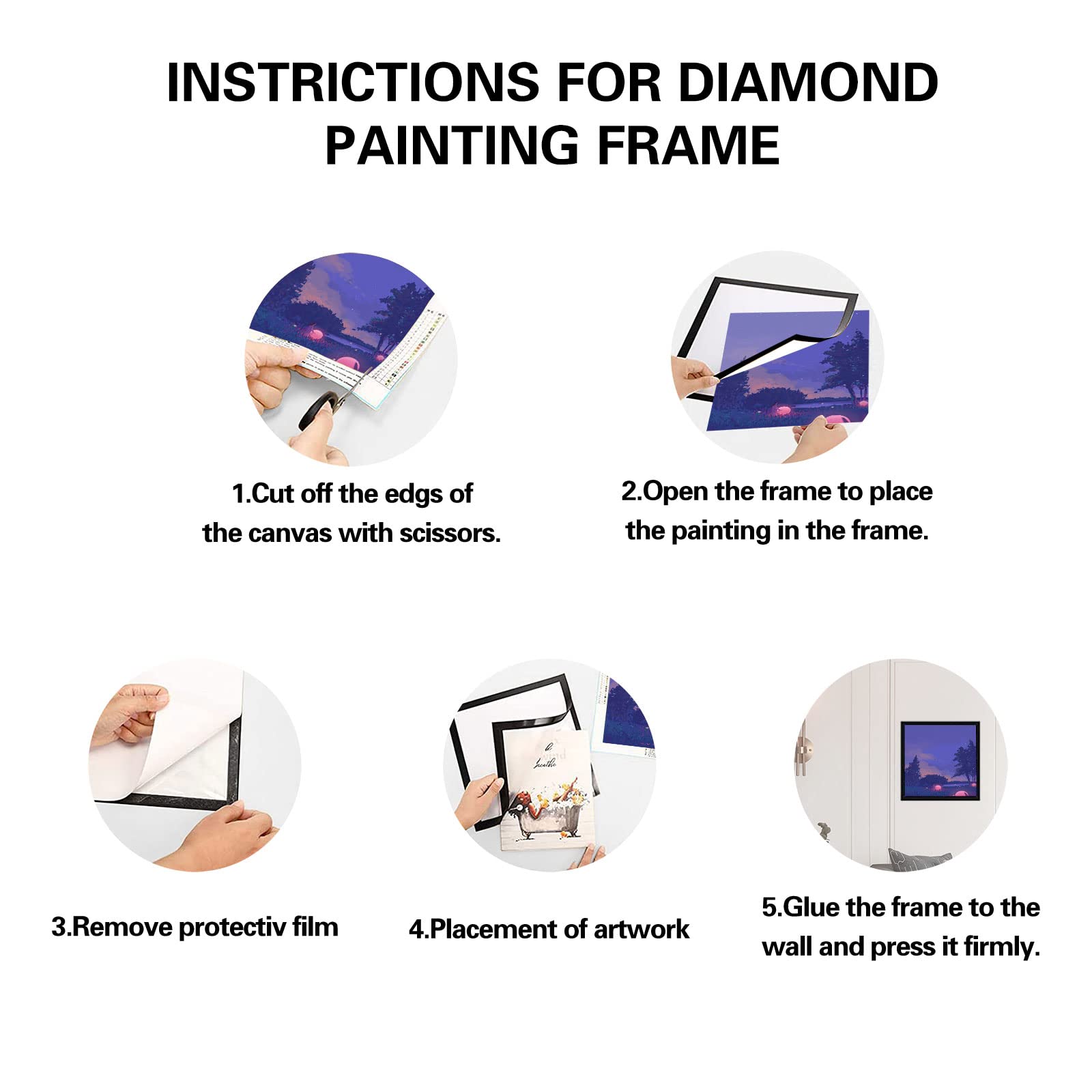 INSTRICTIONS FOR DIAMOND PAINTING FRAME

1.Cut off the edgs of the canvas with scissors.

2.Open the frame to place the painting in the frame.

3.Remove protectiv film

4.Placement of artwork

5.Glue the frame to the wall and press it firmly.